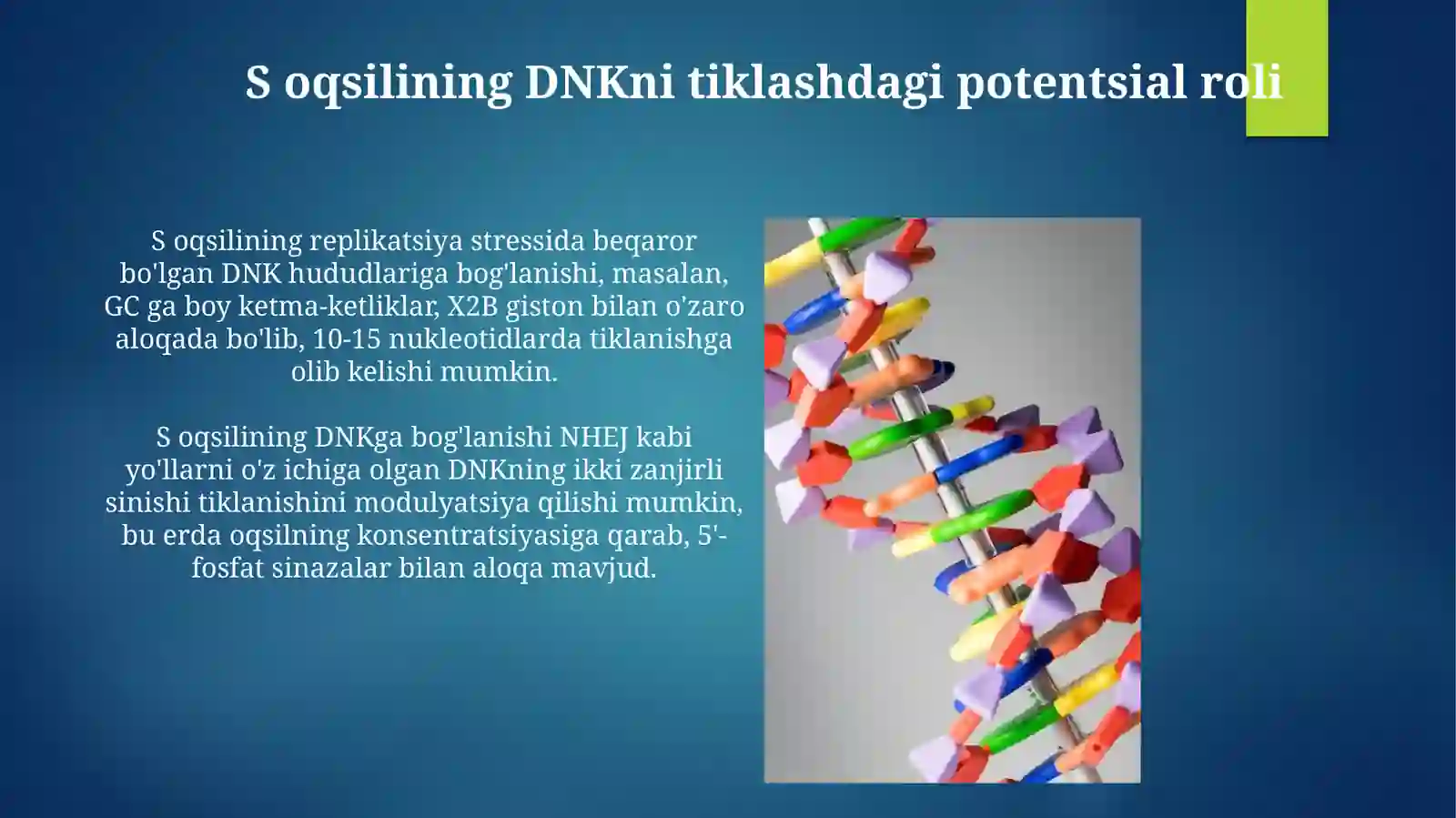 S oqsilining DNKni tiklashdagi potentsial roli

S oqsilining replikatsiya stressida beqaror bo'lgan DNK hududlariga bog'lanishi, masalan, GC ga boy ketma-ketliklar, X2B giston bilan o'zaro aloqada bo'lib, 10-15 nukleotidlarda tiklanishga olib kelishi mumkin.

S oqsilining DNKga bog'lanishi NHEJ kabi yo'llarni o'z ichiga olgan DNKning ikki zanjirli sinishi tiklanishini modulyatsiya qilishi mumkin, bu erda oqsilning konsentratsiyasiga qarab, 5'-fosfat sinazalar bilan aloqa mavjud.